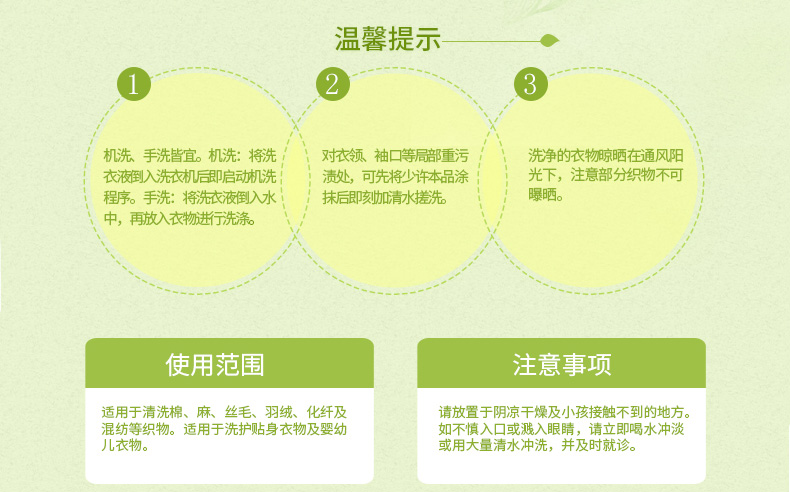 温馨提示

1

机洗、手洗皆宜。机洗：将洗衣液倒入洗衣机后即启动机洗程序。手洗：将洗衣液倒入水中，再放入衣物进行洗涤。

2

对衣领、袖口等局部重污渍处，可先将少许本品涂抹后即刻加清水搓洗。

3

洗净的衣物晾晒在通风阳光下，注意部分织物不可曝晒。

使用范围

适用于清洗棉、麻、丝毛、羽绒、化纤及混纺等织物。适用于洗护贴身衣物及婴幼儿衣物。

注意事项

请放置于阴凉干燥及小孩接触不到的地方。如不慎入口或溅入眼睛，请立即喝水冲淡或用大量清水冲洗，并及时就诊。